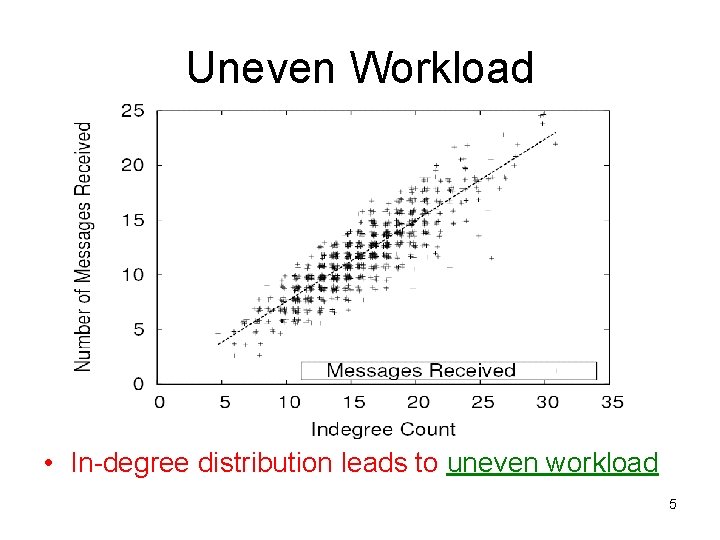 Uneven Workload

Number of Messages Received

25
20
15
10
5
0

Messages Received

0 5 10 15 20 25 30 35

Indegree Count

• In-degree distribution leads to uneven workload

5